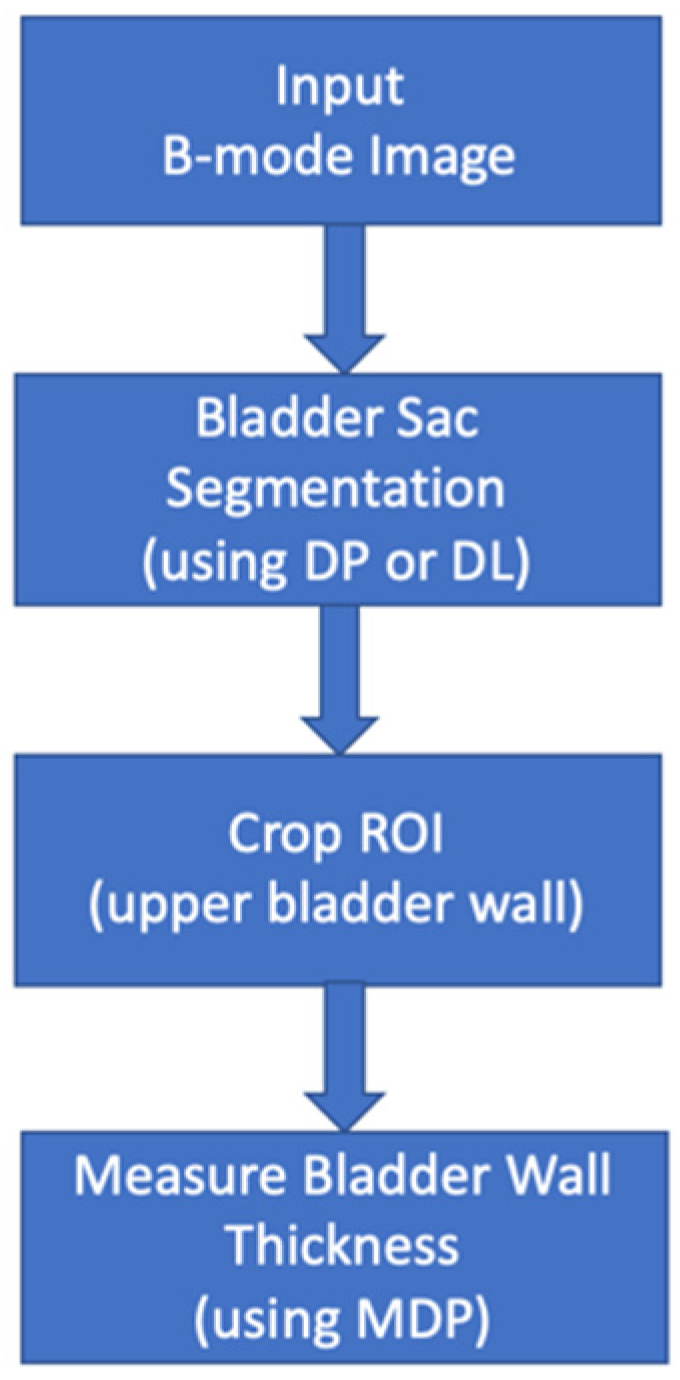 Input
B-mode Image

Bladder Sac
Segmentation
(using DP or DL)

Crop ROI
(upper bladder wall)

Measure Bladder Wall
Thickness
(using MDP)